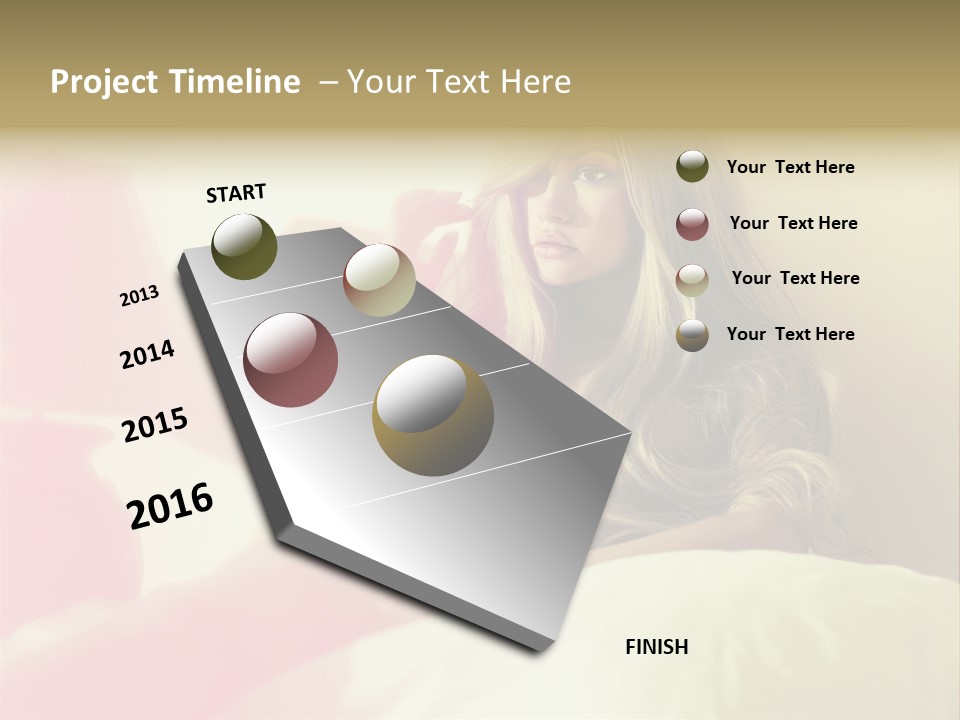 Project Timeline – Your Text Here

START

2013

2014

2015

2016

FINISH

Your Text Here

Your Text Here

Your Text Here

Your Text Here